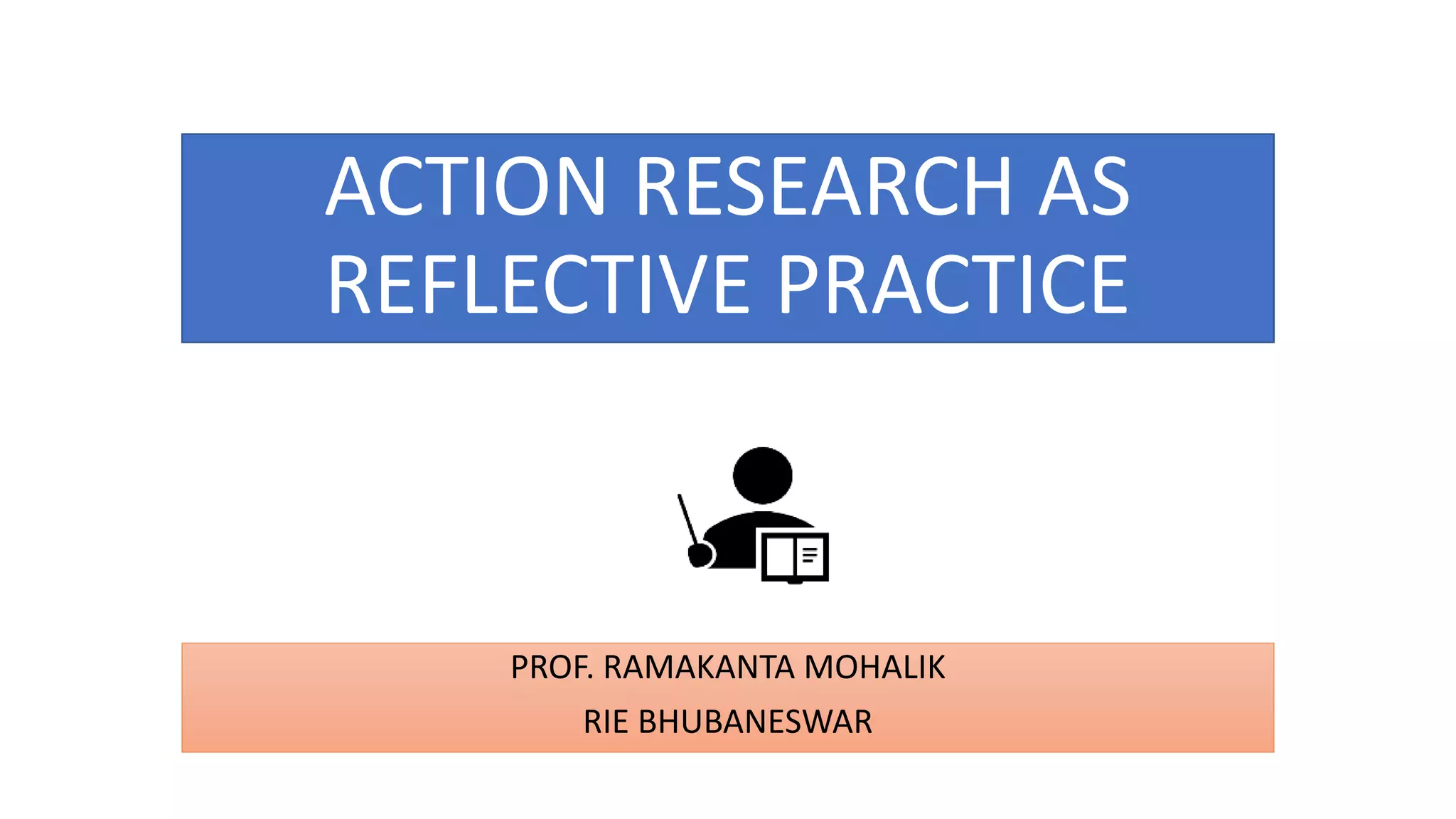 ACTION RESEARCH AS REFLECTIVE PRACTICE

PROF. RAMAKANTA MOHALIK

RIE BHUBANESWAR